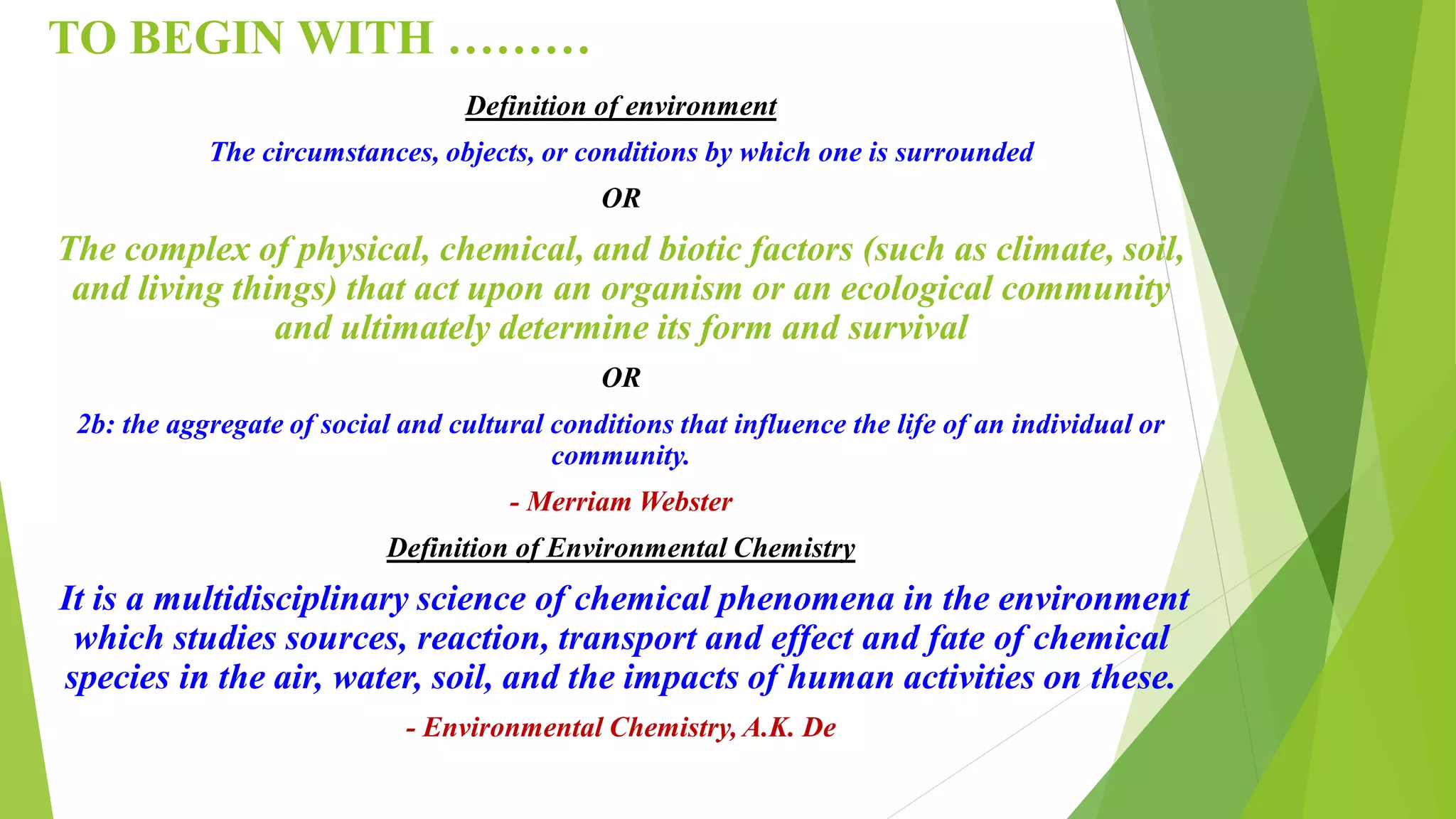 TO BEGIN WITH ………

Definition of environment

The circumstances, objects, or conditions by which one is surrounded

OR

The complex of physical, chemical, and biotic factors (such as climate, soil, and living things) that act upon an organism or an ecological community and ultimately determine its form and survival

OR

2b: the aggregate of social and cultural conditions that influence the life of an individual or community.

- Merriam Webster

Definition of Environmental Chemistry

It is a multidisciplinary science of chemical phenomena in the environment which studies sources, reaction, transport and effect and fate of chemical species in the air, water, soil, and the impacts of human activities on these.

- Environmental Chemistry, A.K. De